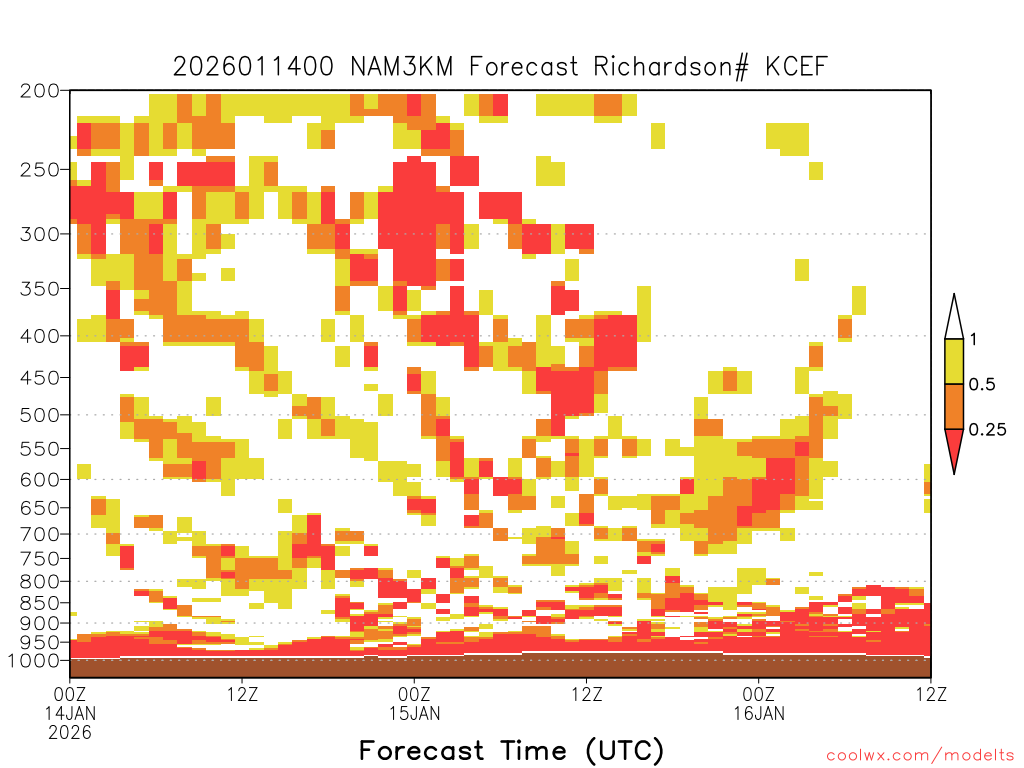 2026011400 NAM3KM Forecast Richardson# KCEF

200
250
300
350
400
450
500
550
600
650
700
750
800
850
900
950
1000

1
0.5
0.25

00Z
14JAN
2026
12Z
00Z
15JAN
12Z
00Z
16JAN
12Z

Forecast Time (UTC)

coolwx.com/modelts